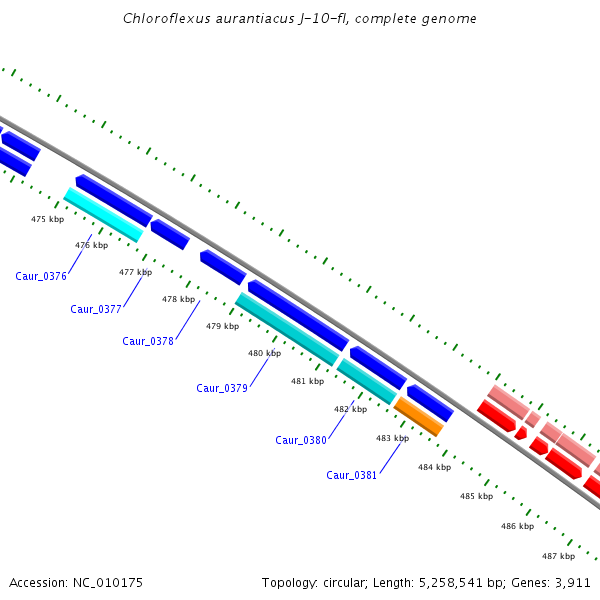 Chloroflexus aurantiacus J-10-fl, complete genome

475 kbp
476 kbp
Caur_0376
477 kbp
Caur_0377
478 kbp
Caur_0378
479 kbp
480 kbp
Caur_0379
481 kbp
482 kbp
Caur_0380
483 kbp
Caur_0381
484 kbp
485 kbp
486 kbp
487 kbp

Accession: NC_010175

Topology: circular; Length: 5,258,541 bp; Genes: 3,911